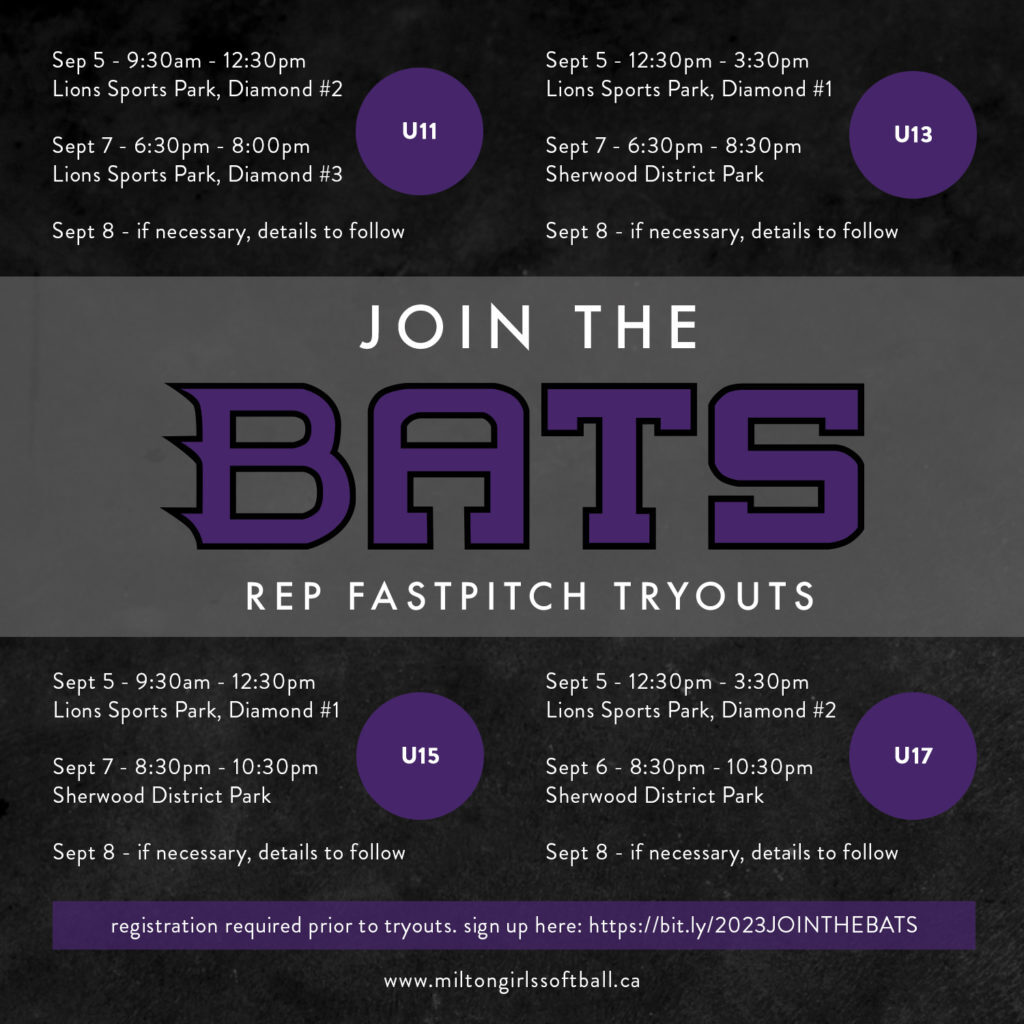 Sep 5 - 9:30am - 12:30pm
Lions Sports Park, Diamond #2

Sept 7 - 6:30pm - 8:00pm
Lions Sports Park, Diamond #3

Sept 8 - if necessary, details to follow

U11

Sept 5 - 12:30pm - 3:30pm
Lions Sports Park, Diamond #1

Sept 7 - 6:30pm - 8:30pm
Sherwood District Park

Sept 8 - if necessary, details to follow

U13

JOIN THE

BATS

REP FASTPITCH TRYOUTS

Sept 5 - 9:30am - 12:30pm
Lions Sports Park, Diamond #1

Sept 7 - 8:30pm - 10:30pm
Sherwood District Park

Sept 8 - if necessary, details to follow

U15

Sept 5 - 12:30pm - 3:30pm
Lions Sports Park, Diamond #2

Sept 6 - 8:30pm - 10:30pm
Sherwood District Park

Sept 8 - if necessary, details to follow

U17

registration required prior to tryouts. sign up here: https://bit.ly/2023JOINTHEBATS

www.miltongirlssoftball.ca